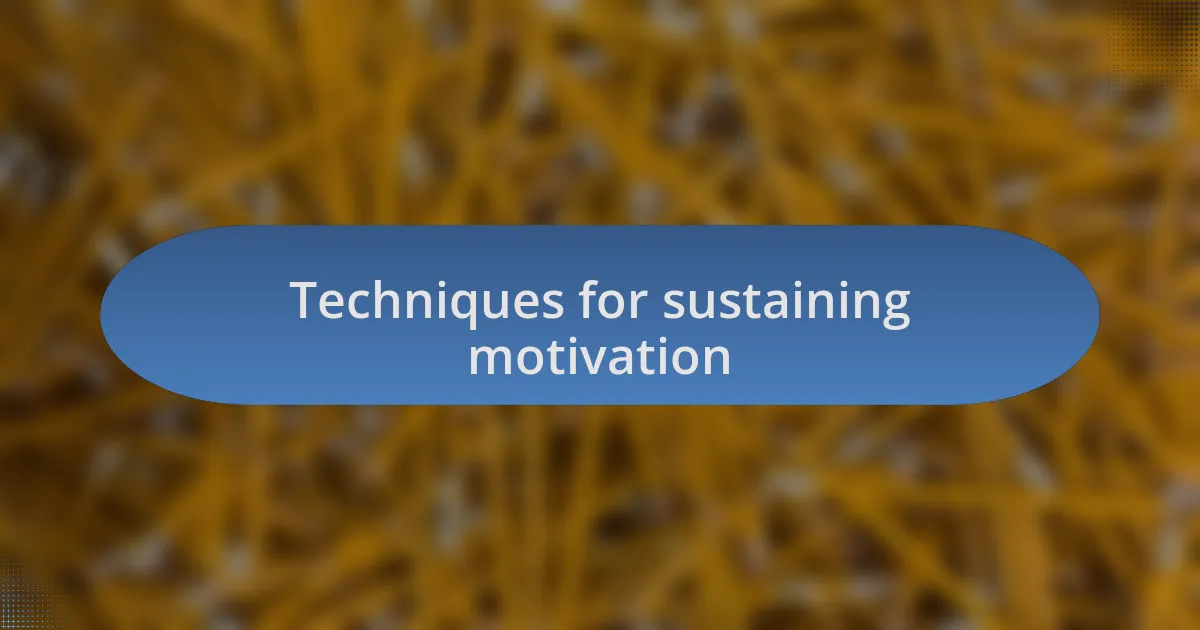 Techniques for sustaining motivation